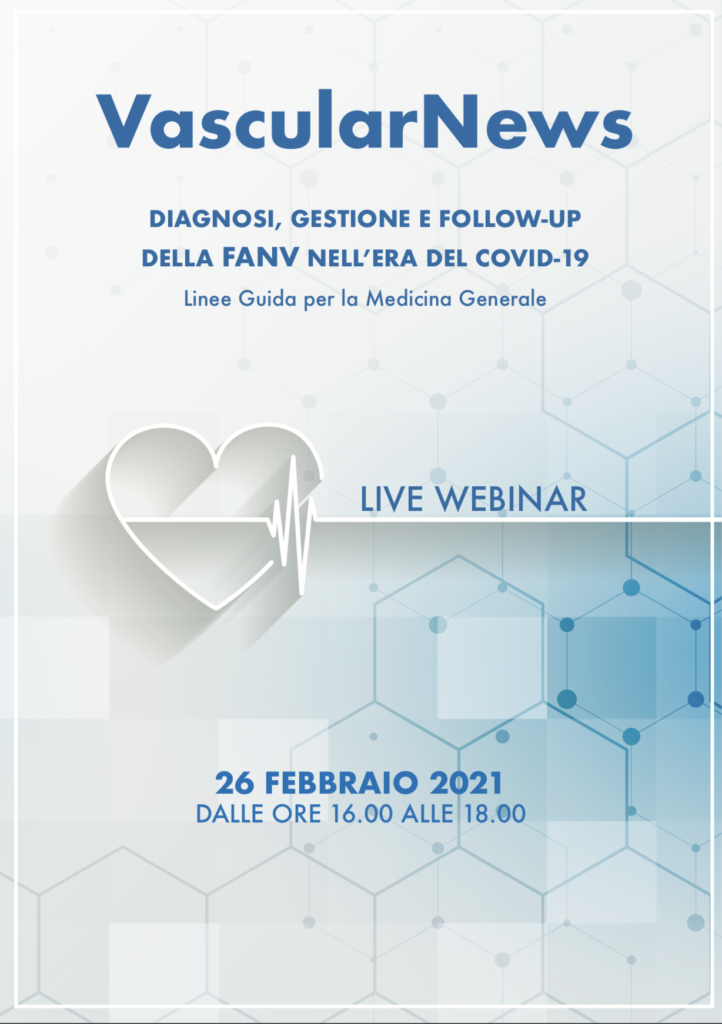 VascularNews

DIAGNOSI, GESTIONE E FOLLOW-UP DELLA FANV NELL'ERA DEL COVID-19

Linee Guida per la Medicina Generale

LIVE WEBINAR

26 FEBBRAIO 2021
DALLE ORE 16.00 ALLE 18.00